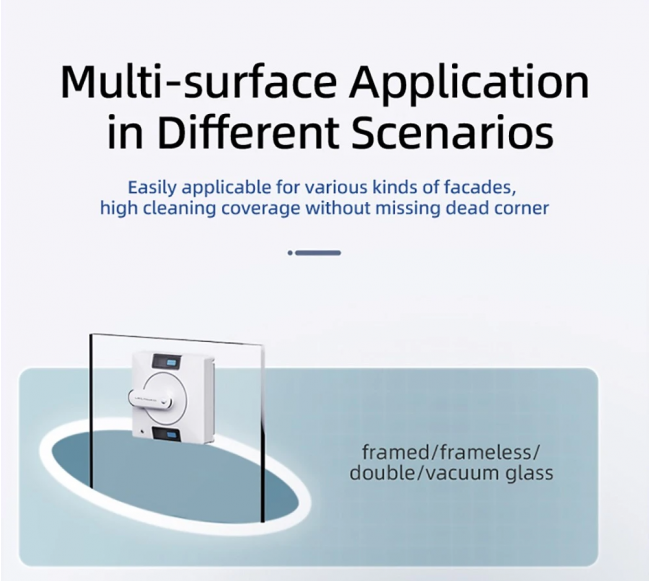 Multi-surface Application in Different Scenarios

Easily applicable for various kinds of facades, high cleaning coverage without missing dead corner

framed/frameless/ double/vacuum glass